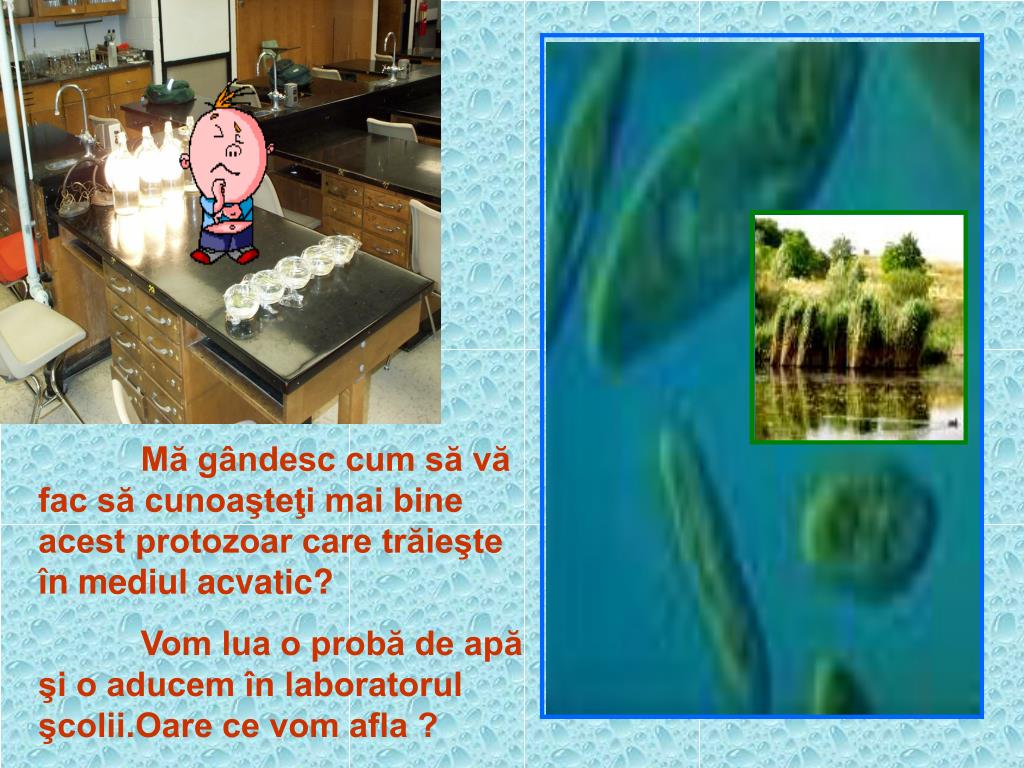 Mă gândesc cum să vă fac să cunoaşteţi mai bine acest protozoar care trăieşte în mediul acvatic?

Vom lua o probă de apă şi o aducem în laboratorul şcolii.Oare ce vom afla ?